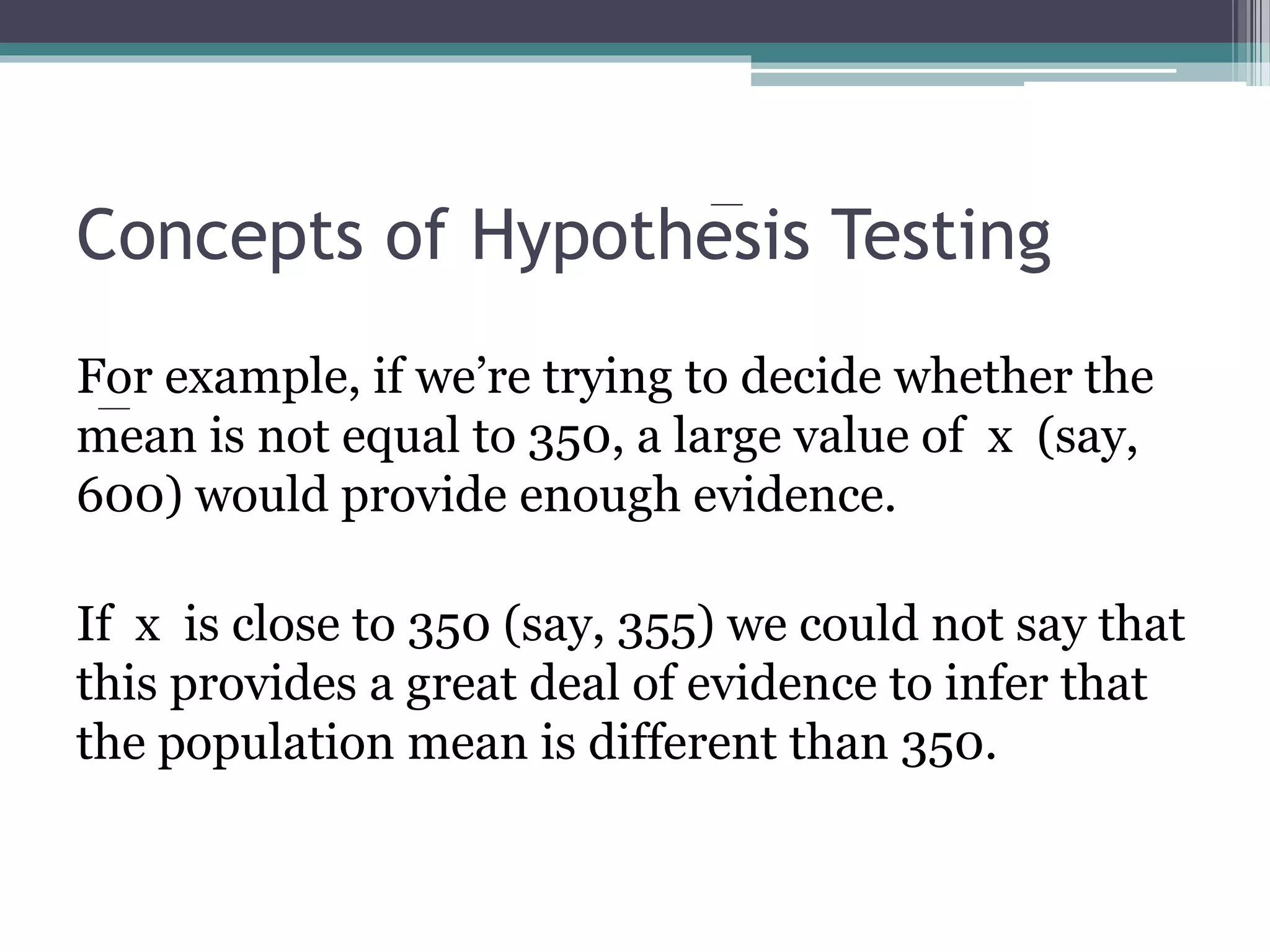 Concepts of Hypothesis Testing

For example, if we're trying to decide whether the mean is not equal to 350, a large value of x (say, 600) would provide enough evidence.

If x is close to 350 (say, 355) we could not say that this provides a great deal of evidence to infer that the population mean is different than 350.